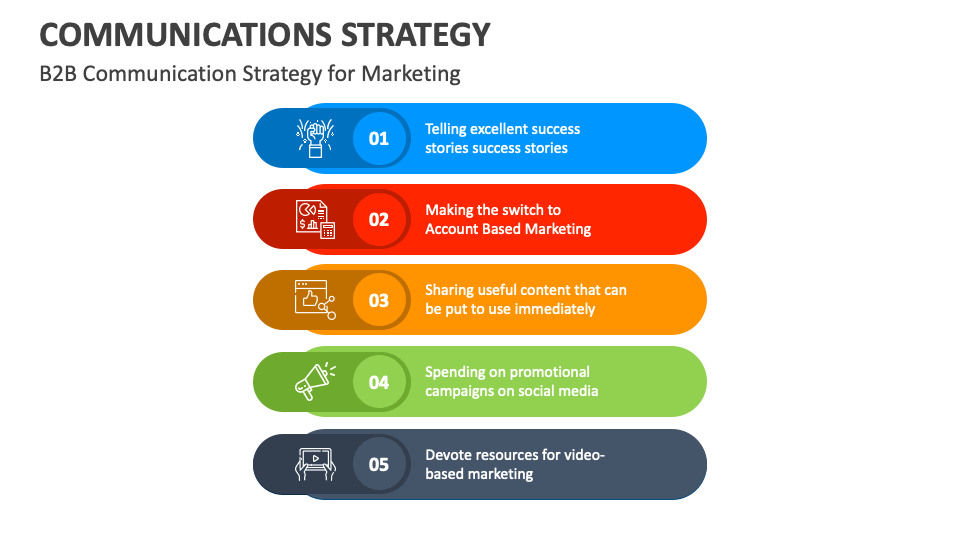 COMMUNICATIONS STRATEGY

B2B Communication Strategy for Marketing

01 Telling excellent success stories success stories

02 Making the switch to Account Based Marketing

03 Sharing useful content that can be put to use immediately

04 Spending on promotional campaigns on social media

05 Devote resources for video-based marketing